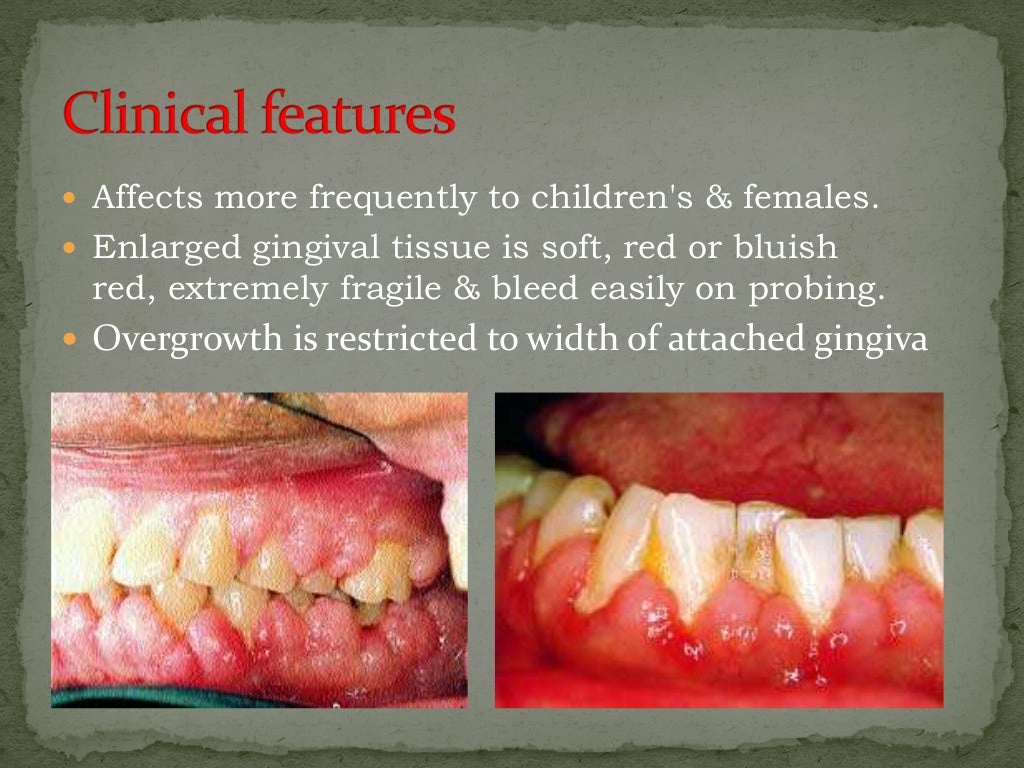 Clinical features

Affects more frequently to children's & females.

Enlarged gingival tissue is soft, red or bluish red, extremely fragile & bleed easily on probing.

Overgrowth is restricted to width of attached gingiva